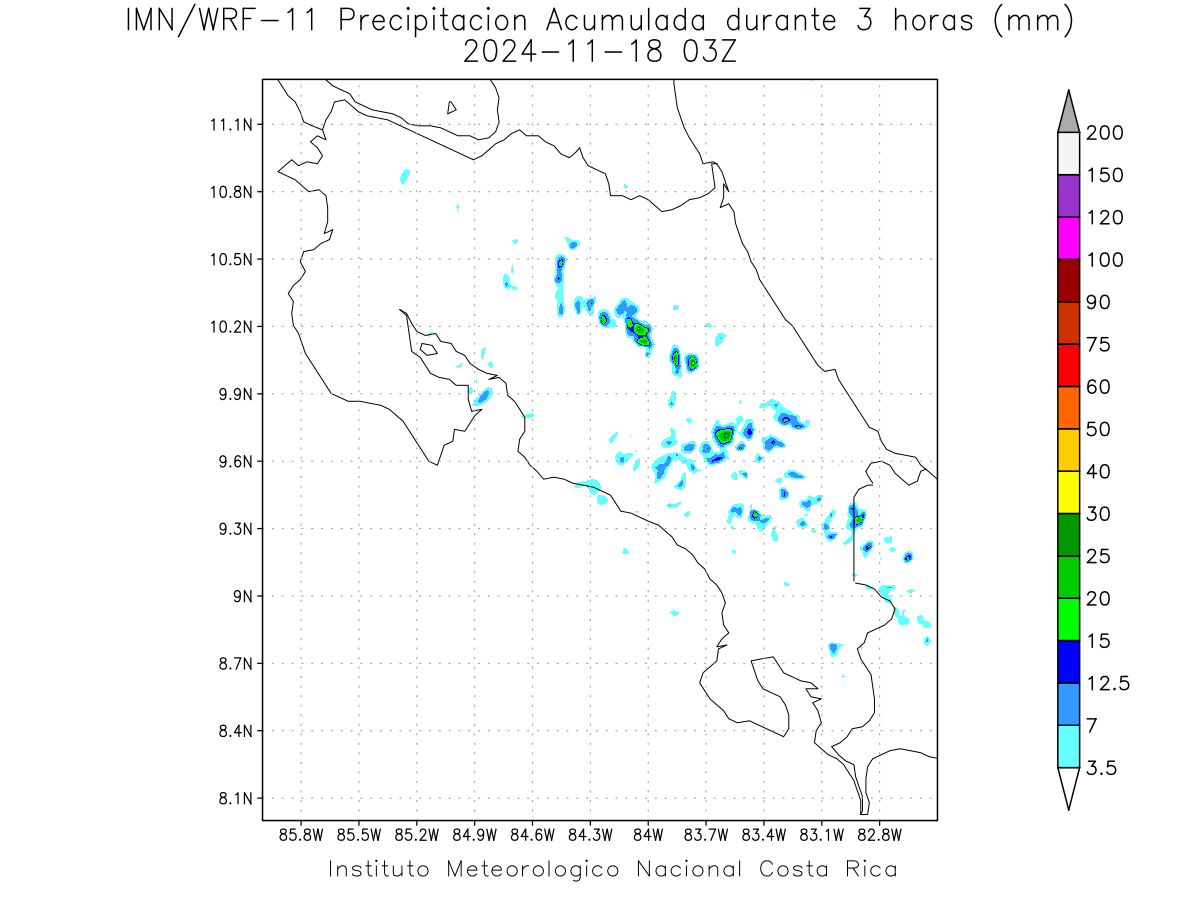 IMN/WRF-11 Precipitacion Acumulada durante 3 horas (mm)
2024-11-18 03Z

11.1N
10.8N
10.5N
10.2N
9.9N
9.6N
9.3N
9N
8.7N
8.4N
8.1N

85.8W 85.5W 85.2W 84.9W 84.6W 84.3W 84W 83.7W 83.4W 83.1W 82.8W

200
150
120
100
90
75
60
50
40
30
25
20
15
12.5
7
3.5

Instituto Meteorologico Nacional Costa Rica